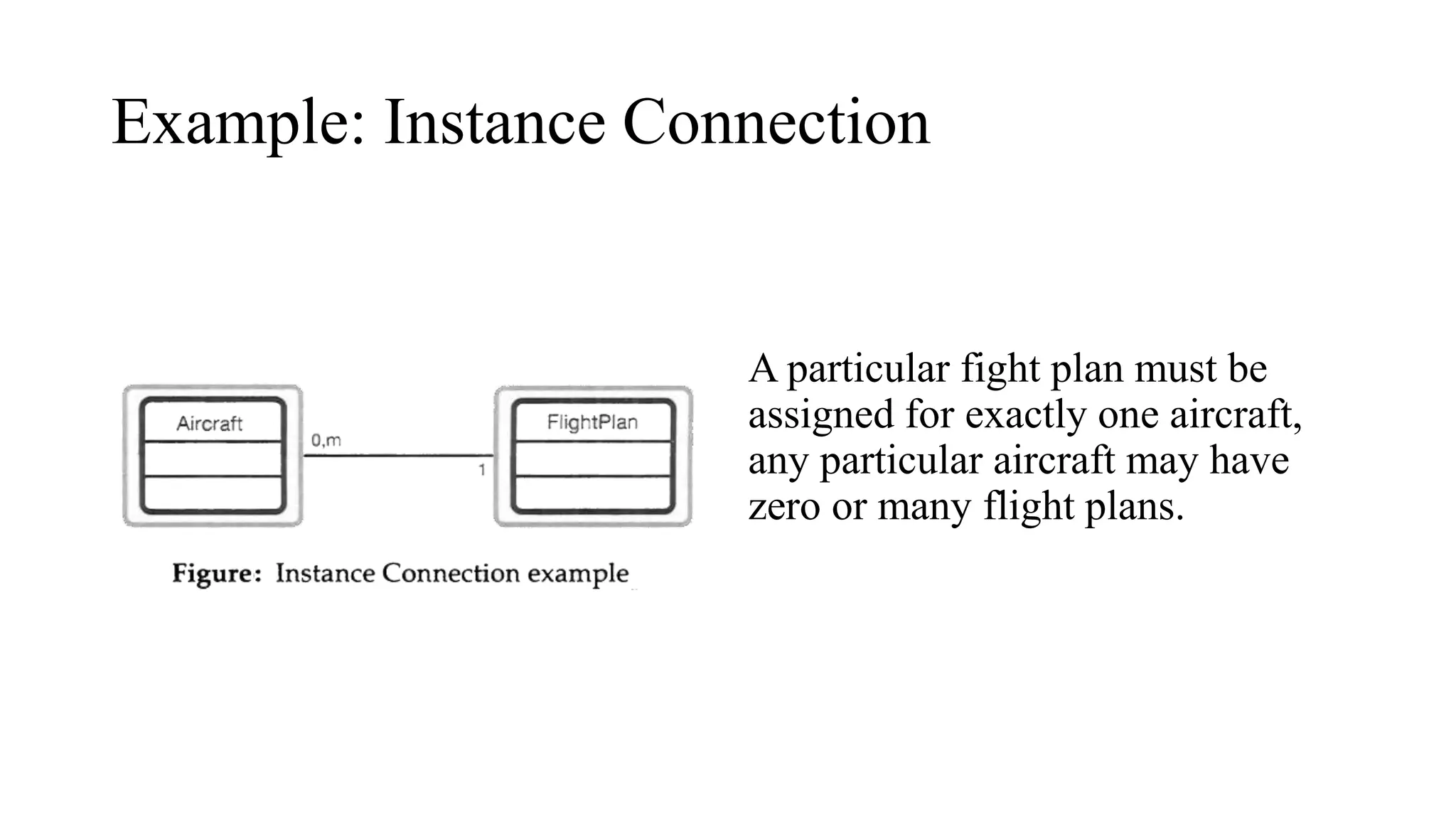 Example: Instance Connection

Aircraft

0,m

1

FlightPlan

Figure: Instance Connection example

A particular fight plan must be assigned for exactly one aircraft, any particular aircraft may have zero or many flight plans.